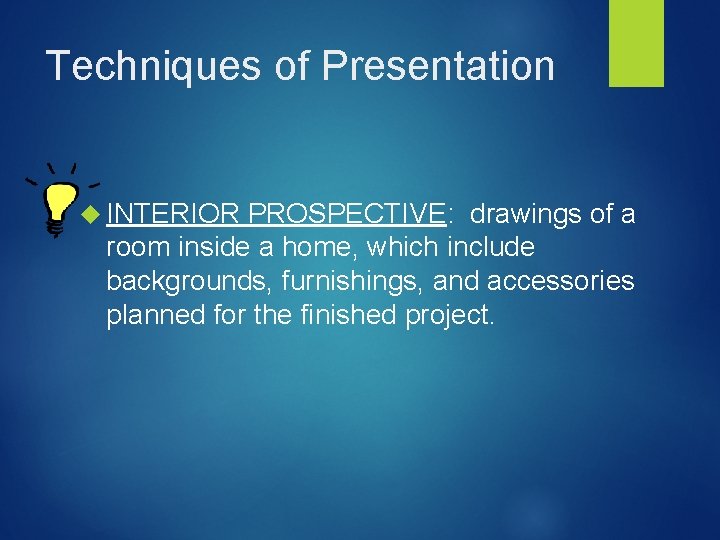 Techniques of Presentation

INTERIOR PROSPECTIVE:  drawings of a room inside a home, which include backgrounds, furnishings, and accessories planned for the finished project.